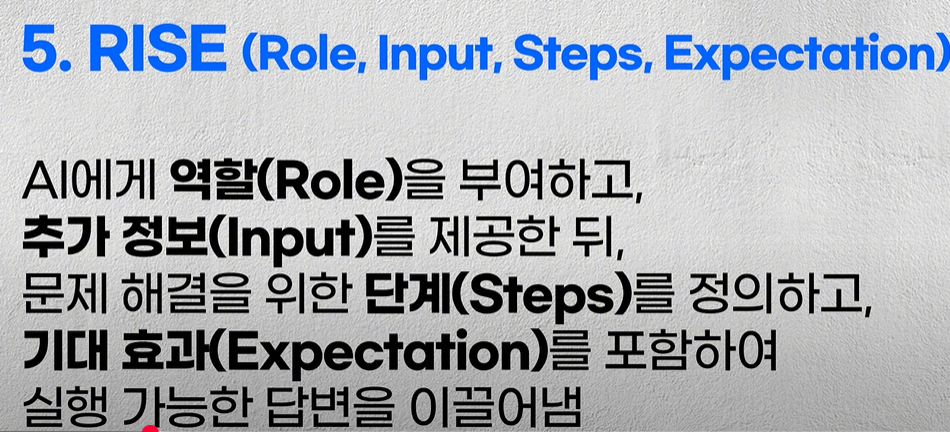 5. RISE (Role, Input, Steps, Expectation)

AI에게 역할(Role)을 부여하고,
추가 정보(Input)를 제공한 뒤,
문제 해결을 위한 단계(Steps)를 정의하고,
기대 효과(Expectation)를 포함하여
실행 가능한 답변을 이끌어냄